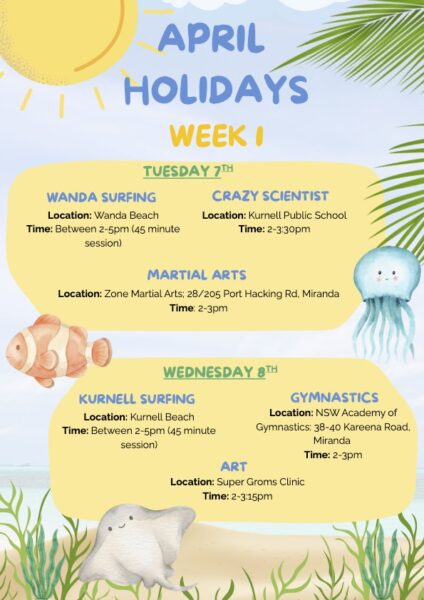 APRIL HOLIDAYS

WEEK 1

TUESDAY 7TH

WANDA SURFING
Location: Wanda Beach
Time: Between 2-5pm (45 minute session)

CRAZY SCIENTIST
Location: Kurnell Public School
Time: 2-3:30pm

MARTIAL ARTS
Location: Zone Martial Arts; 28/205 Port Hacking Rd, Miranda
Time: 2-3pm

WEDNESDAY 8TH

KURNELL SURFING
Location: Kurnell Beach
Time: Between 2-5pm (45 minute session)

GYMNASTICS
Location: NSW Academy of Gymnastics: 38-40 Kareena Road, Miranda
Time: 2-3pm

ART
Location: Super Groms Clinic
Time: 2-3:15pm